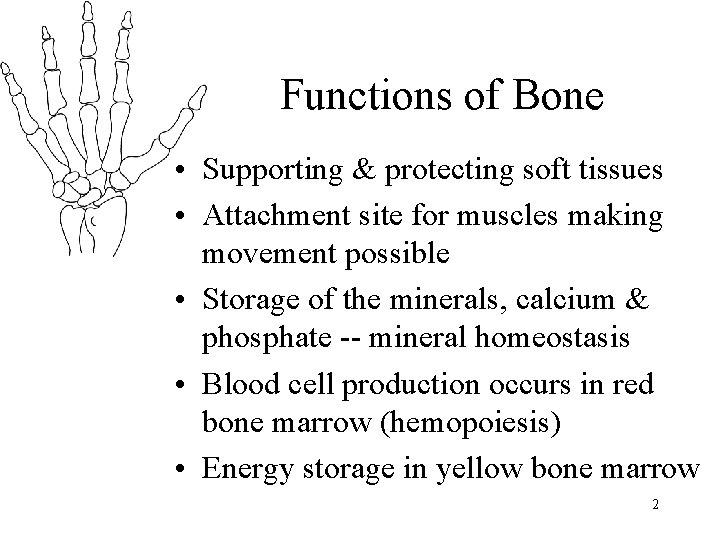 Functions of Bone

• Supporting & protecting soft tissues
• Attachment site for muscles making movement possible
• Storage of the minerals, calcium & phosphate -- mineral homeostasis
• Blood cell production occurs in red bone marrow (hemopoiesis)
• Energy storage in yellow bone marrow

2